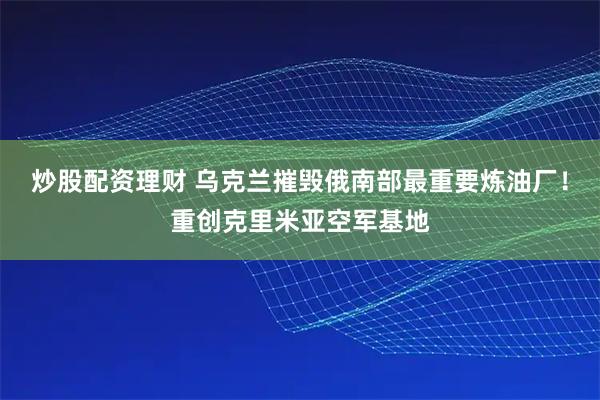 炒股配资理财 乌克兰摧毁俄南部最重要炼油厂！重创克里米亚空军基地